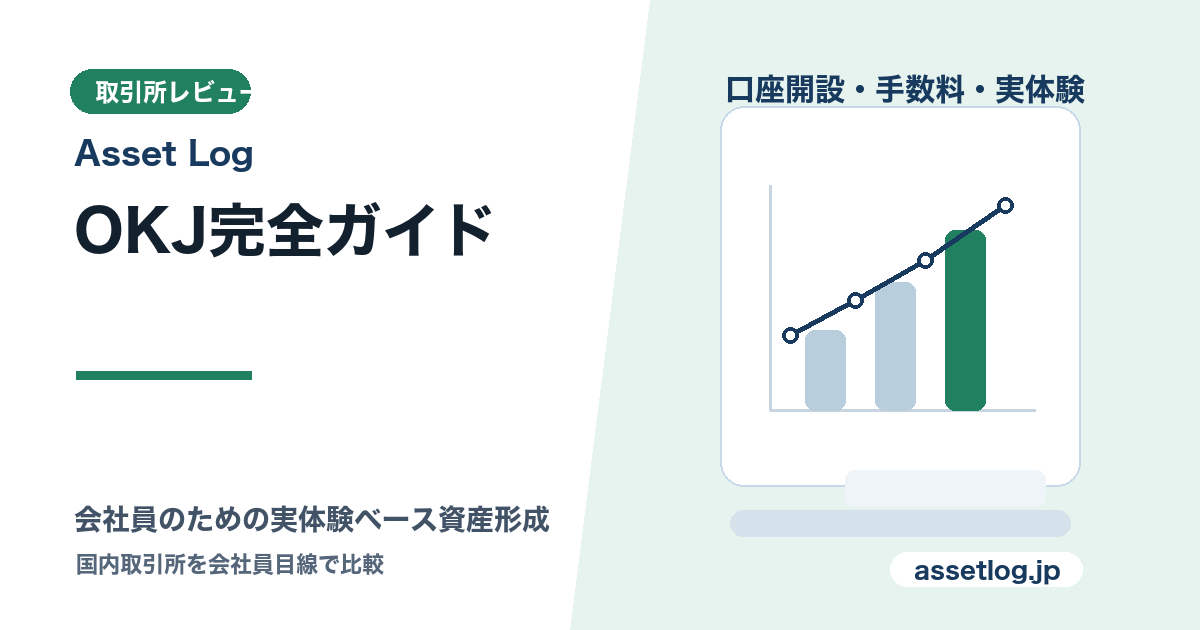 取引所レビュー

Asset Log

OKJ完全ガイド

会社員のための実体験ベース資産形成

国内取引所を会社員目線で比較

口座開設・手数料・実体験

assetlog.jp